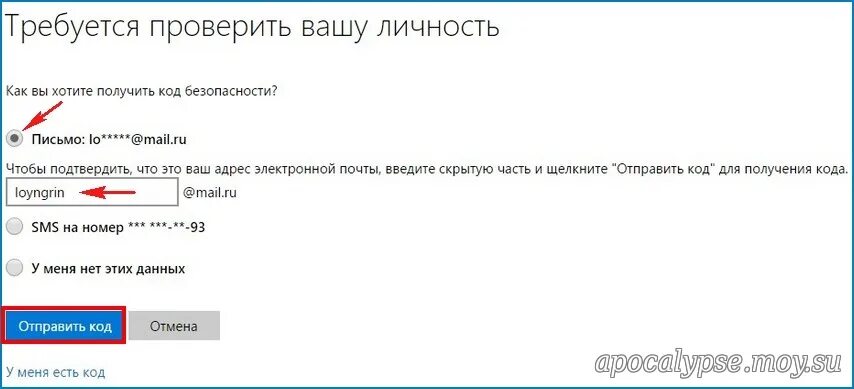 Требуется проверить вашу личность

Как вы хотите получить код безопасности?

Письмо: lo*****@mail.ru

Чтобы подтвердить, что это ваш адрес электронной почты, введите скрытую часть и щелкните "Отправить код" для получения кода.

loyngrin @mail.ru

SMS на номер *** ***-**-93

У меня нет этих данных

Отправить код

Отмена

У меня есть код

apocalypse.moy.su